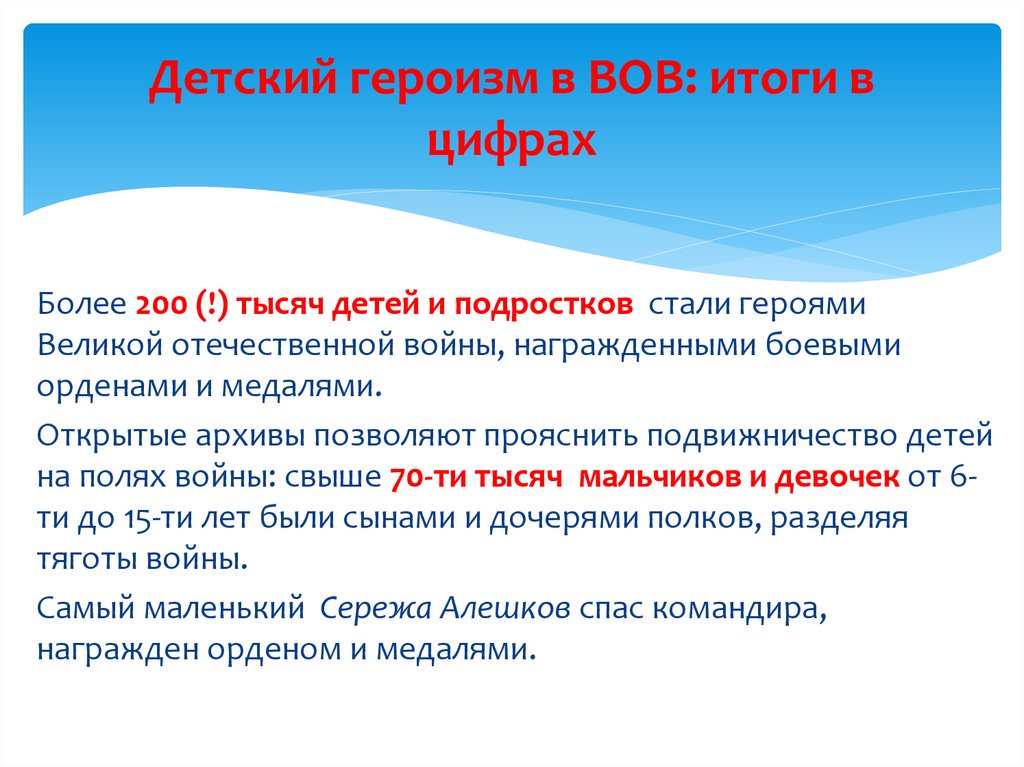 Детский героизм в ВОВ: итоги в цифрах

Более 200 (!) тысяч детей и подростков стали героями Великой отечественной войны, награжденными боевыми орденами и медалями.

Открытые архивы позволяют прояснить подвижничество детей на полях войны: свыше 70-ти тысяч мальчиков и девочек от 6-ти до 15-ти лет были сынами и дочерями полков, разделяя тяготы войны.

Самый маленький Сережа Алешков спас командира, награжден орденом и медалями.